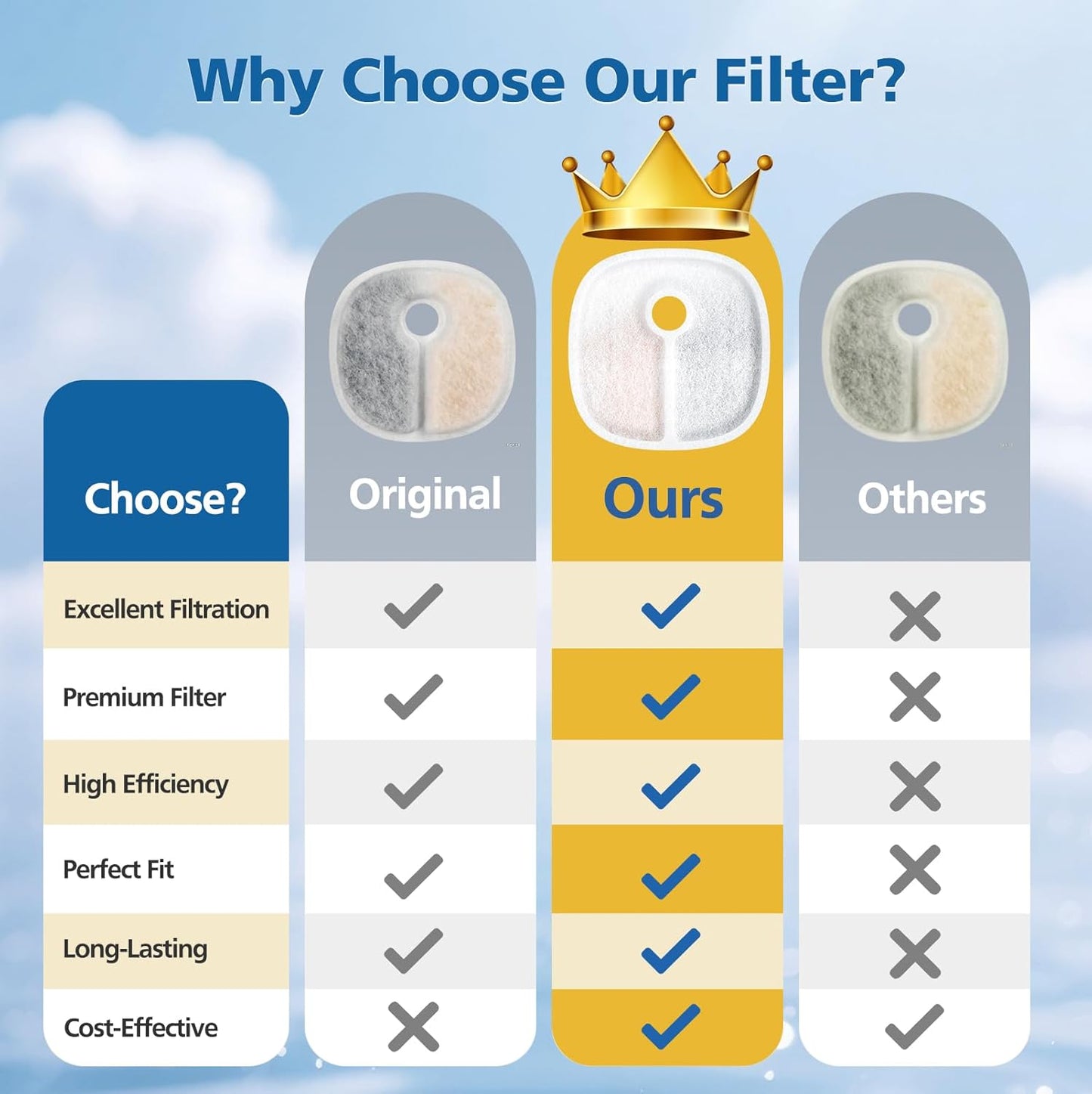 Why Choose Our Filter?

| Choose? | Original | Ours | Others |
|---|---|---|---|
| Excellent Filtration | ✓ | ✓ | ✗ |
| Premium Filter | ✓ | ✓ | ✗ |
| High Efficiency | ✓ | ✓ | ✗ |
| Perfect Fit | ✓ | ✓ | ✗ |
| Long-Lasting | ✓ | ✓ | ✗ |
| Cost-Effective | ✗ | ✓ | ✓ |